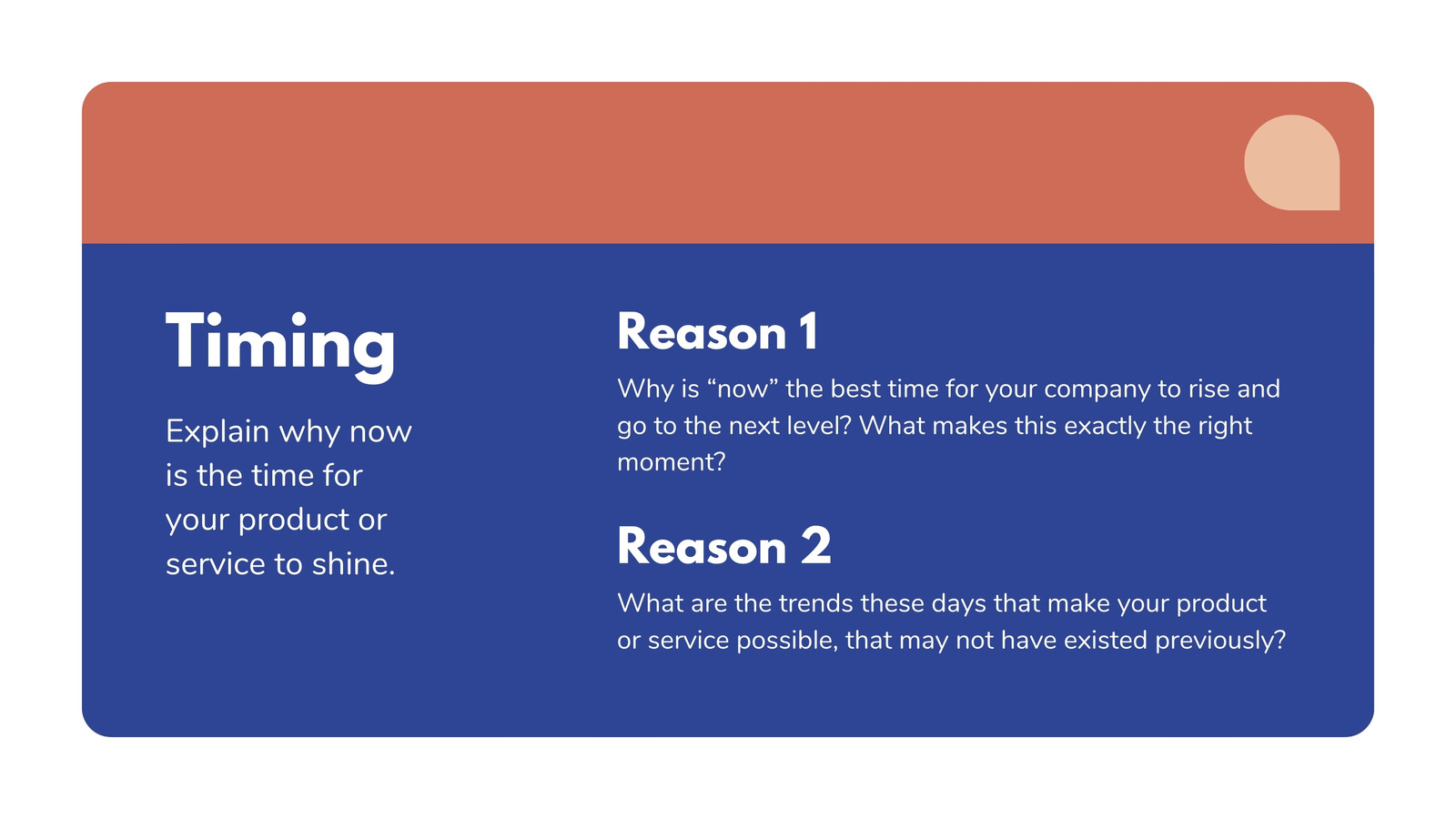 Timing

Explain why now is the time for your product or service to shine.

Reason 1

Why is “now” the best time for your company to rise and go to the next level? What makes this exactly the right moment?

Reason 2

What are the trends these days that make your product or service possible, that may not have existed previously?